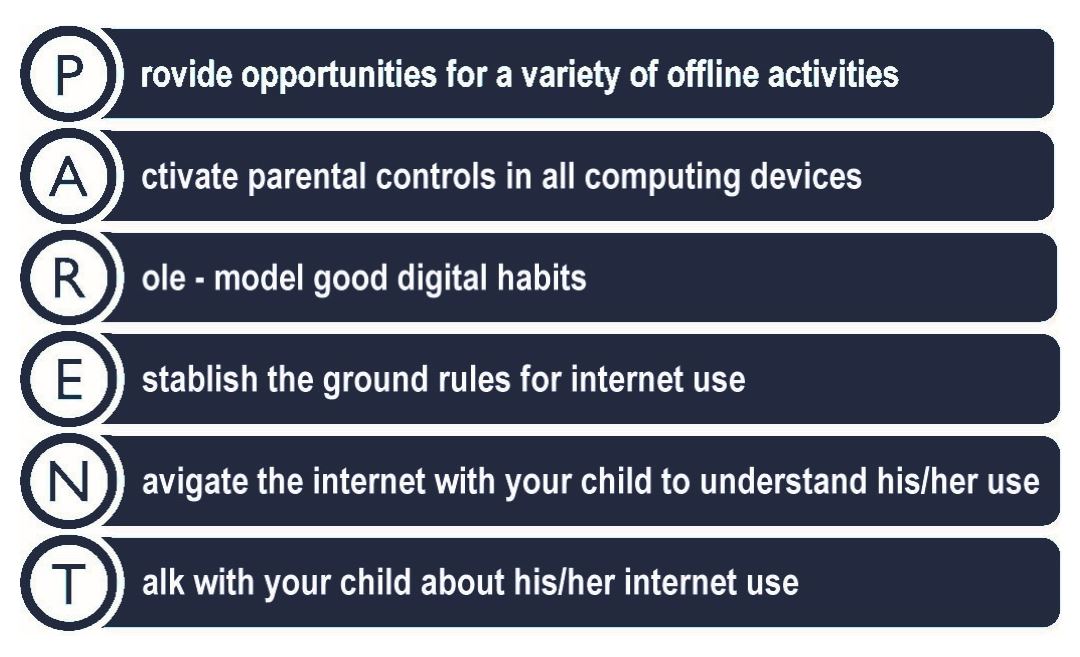 P rovide opportunities for a variety of offline activities

A ctivate parental controls in all computing devices

R ole - model good digital habits

E stablish the ground rules for internet use

N avigate the internet with your child to understand his/her use

T alk with your child about his/her internet use